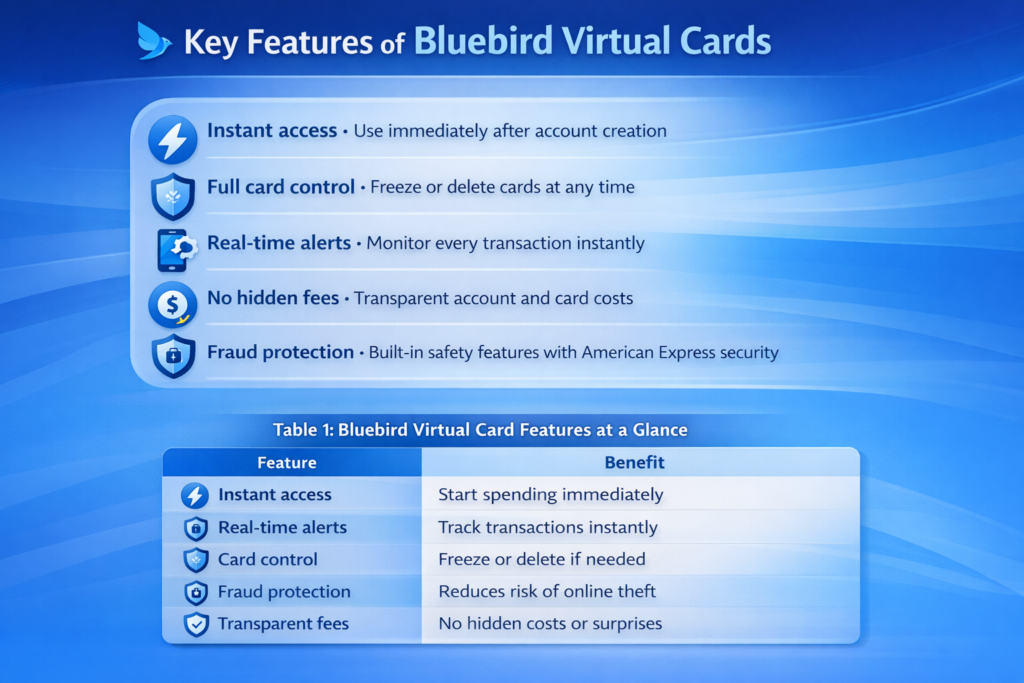 Key Features of Bluebird Virtual Cards

Instant access • Use immediately after account creation

Full card control • Freeze or delete cards at any time

Real-time alerts • Monitor every transaction instantly

No hidden fees • Transparent account and card costs

Fraud protection • Built-in safety features with American Express security

Table 1: Bluebird Virtual Card Features at a Glance

| Feature | Benefit |
|---|---|
| Instant access | Start spending immediately |
| Real-time alerts | Track transactions instantly |
| Card control | Freeze or delete if needed |
| Fraud protection | Reduces risk of online theft |
| Transparent fees | No hidden costs or surprises |